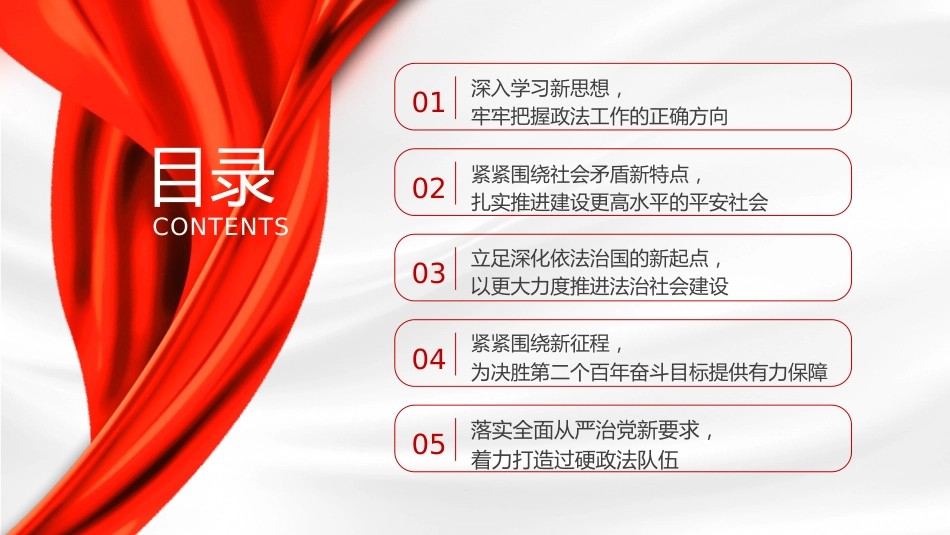 目录
CONTENTS

01 深入学习新思想，
牢牢把握政法工作的正确方向

02 紧紧围绕社会矛盾新特点，
扎实推进建设更高水平的平安社会

03 立足深化依法治国的新起点，
以更大力度推进法治社会建设

04 紧紧围绕新征程，
为决胜第二个百年奋斗目标提供有力保障

05 落实全面从严治党新要求，
着力打造过硬政法队伍